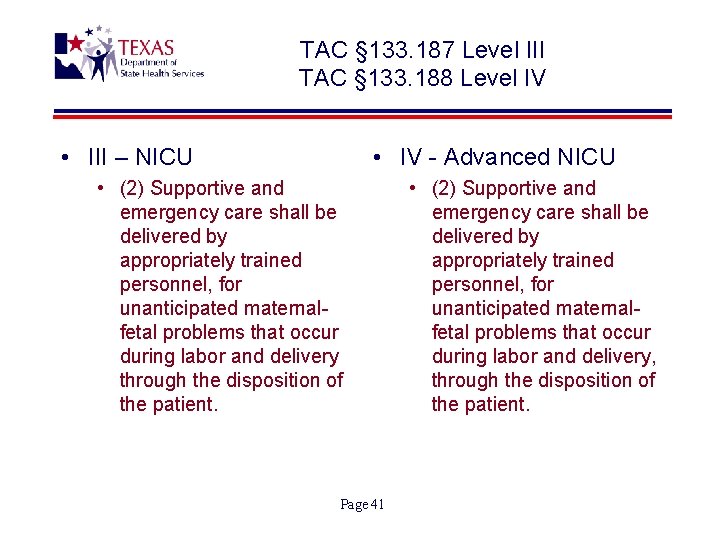 TEXAS
Department of
State Health Services

TAC §133.187 Level III
TAC §133.188 Level IV

• III – NICU
• (2) Supportive and emergency care shall be delivered by appropriately trained personnel, for unanticipated maternal-fetal problems that occur during labor and delivery through the disposition of the patient.

• IV - Advanced NICU
• (2) Supportive and emergency care shall be delivered by appropriately trained personnel, for unanticipated maternal-fetal problems that occur during labor and delivery, through the disposition of the patient.

Page 41